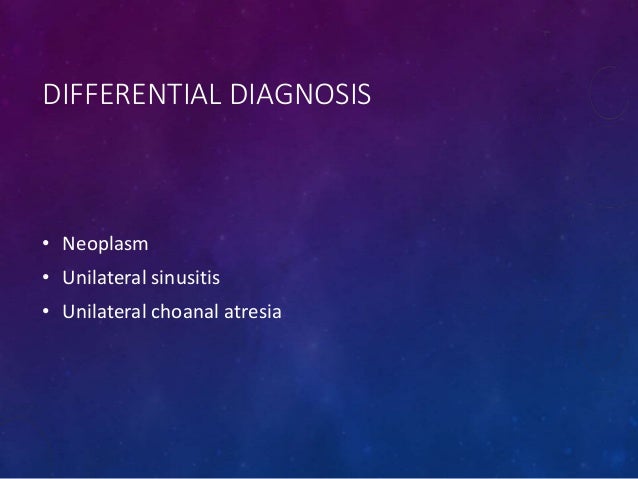 DIFFERENTIAL DIAGNOSIS

• Neoplasm
• Unilateral sinusitis
• Unilateral choanal atresia